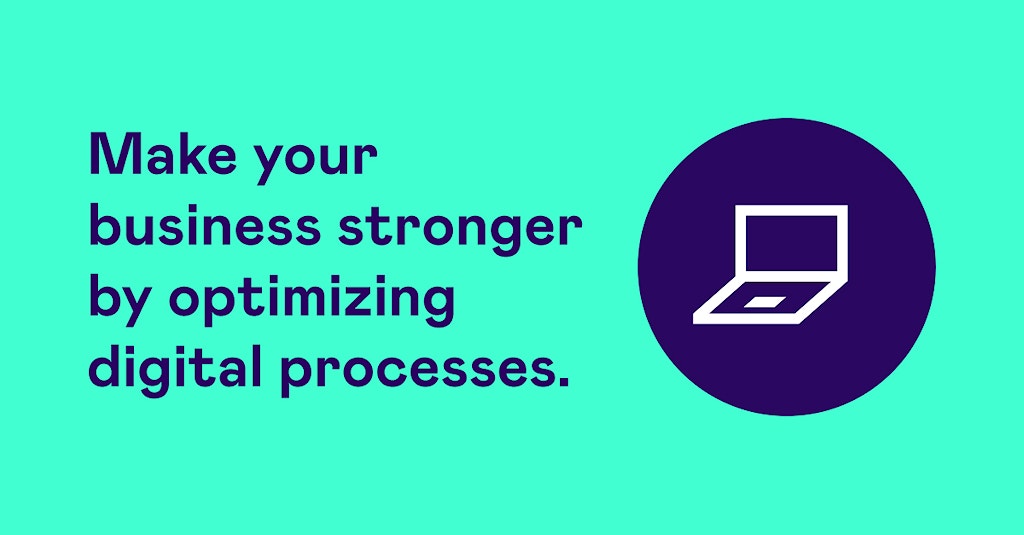 Make your business stronger by optimizing digital processes.